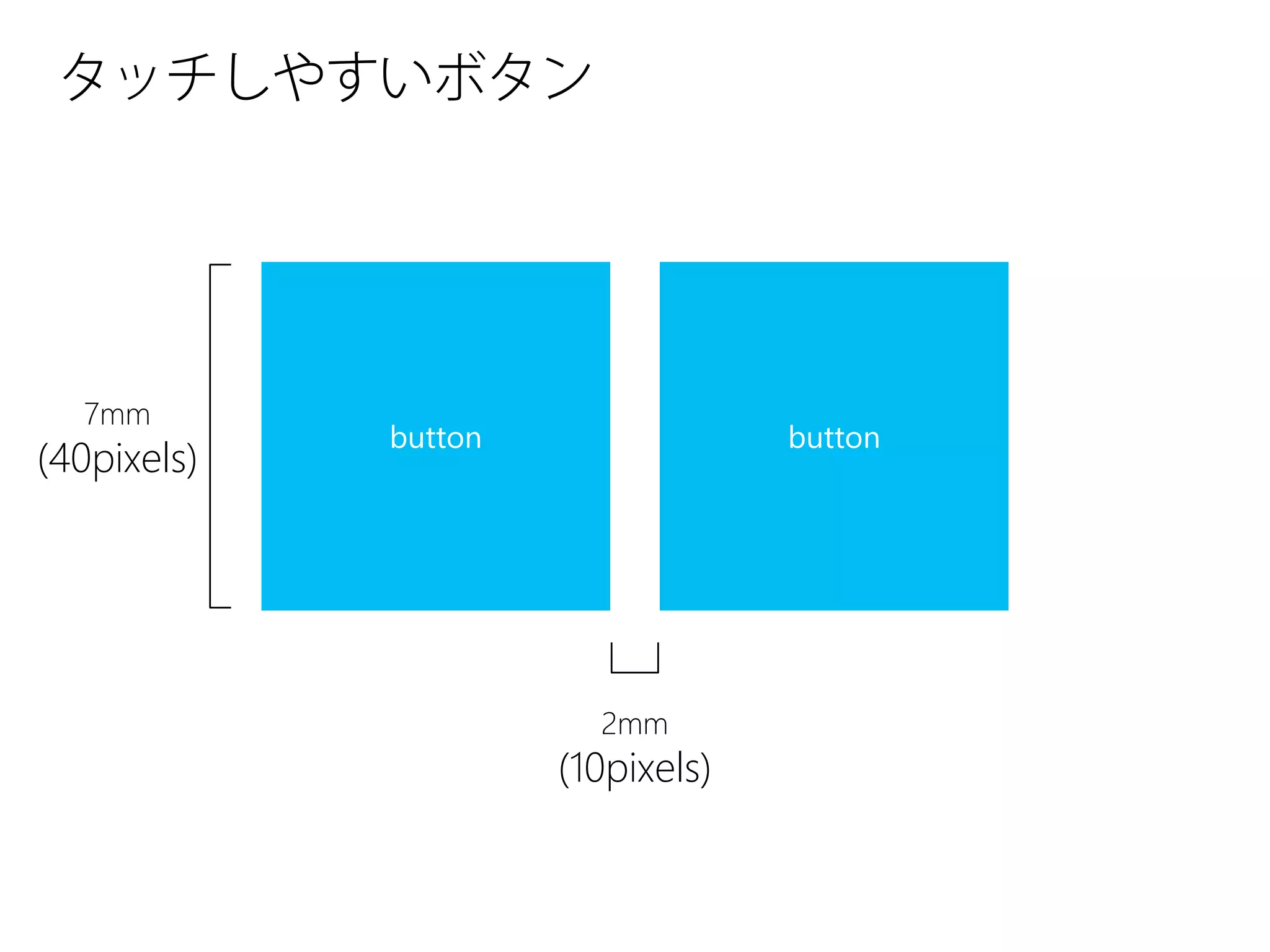 タッチしやすいボタン

7mm
(40pixels)

button

button

2mm
(10pixels)